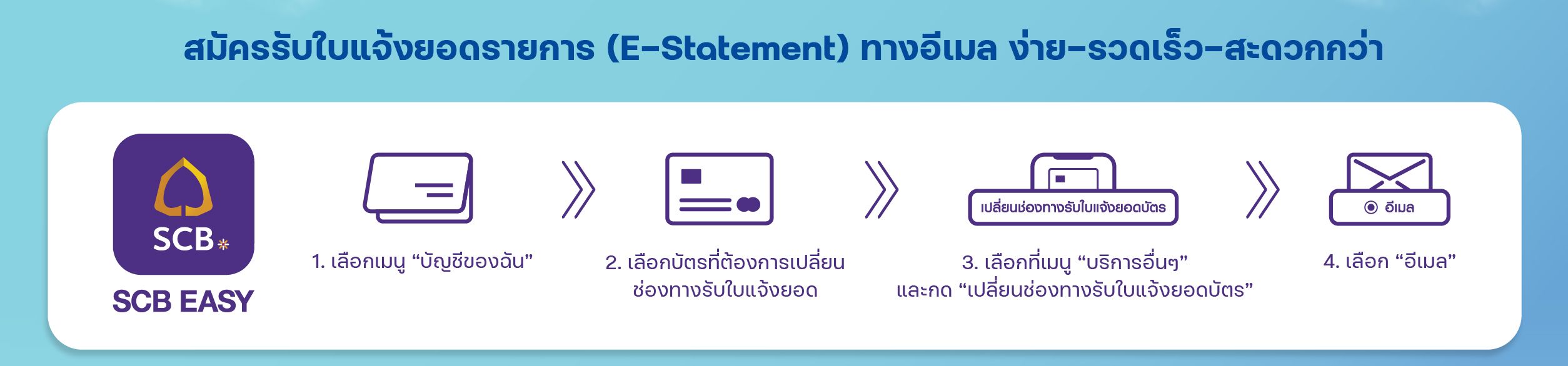 สมัครรับใบแจ้งยอดรายการ (E-Statement) ทางอีเมล ง่าย-รวดเร็ว-สะดวกกว่า

SCB

SCB EASY

1. เลือกเมนู “บัญชีของฉัน”

2. เลือกบัตรที่ต้องการเปลี่ยนช่องทางรับใบแจ้งยอด

เปลี่ยนช่องทางรับใบแจ้งยอดบัตร

3. เลือกที่เมนู “บริการอื่นๆ” และกด “เปลี่ยนช่องทางรับใบแจ้งยอดบัตร”

อีเมล

4. เลือก “อีเมล”